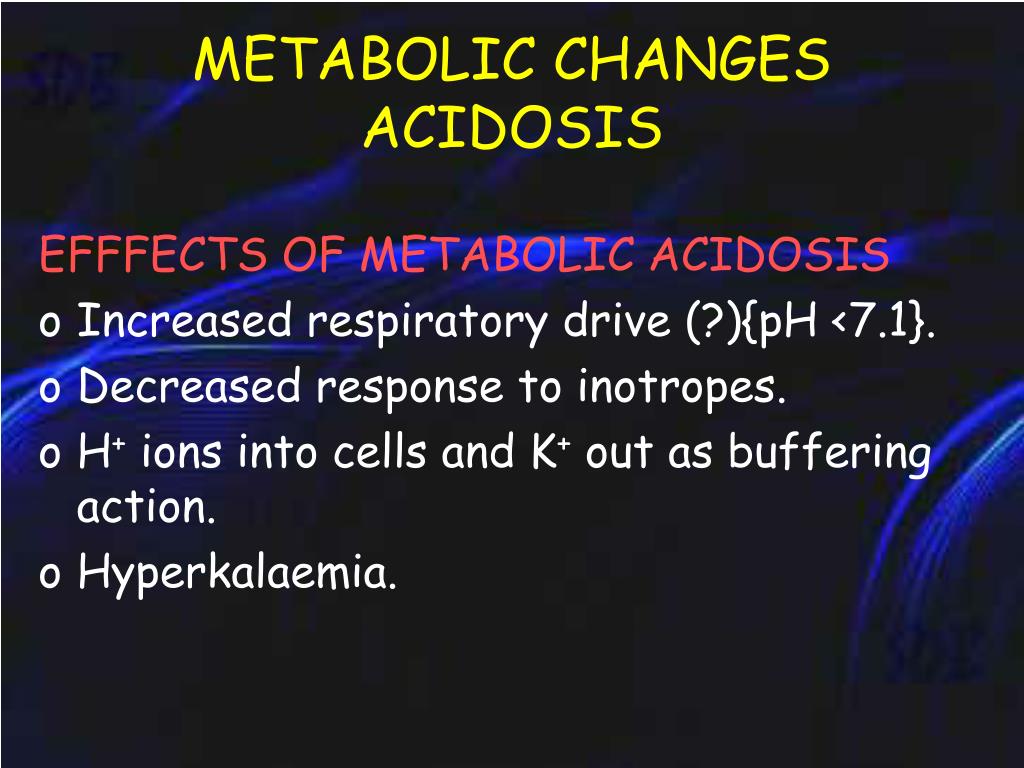 METABOLIC CHANGES
ACIDOSIS

EFFFECTS OF METABOLIC ACIDOSIS

o Increased respiratory drive (?){pH <7.1}.
o Decreased response to inotropes.
o $H^+$ ions into cells and $K^+$ out as buffering action.
o Hyperkalaemia.